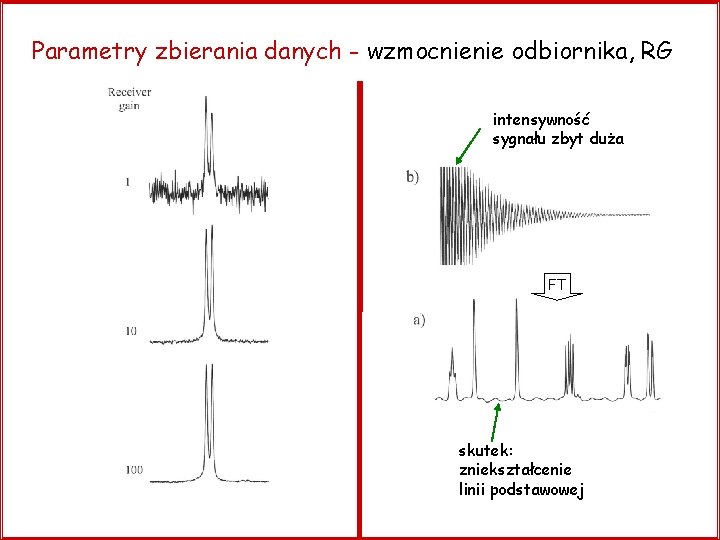 Parametry zbierania danych - wzmocnienie odbiornika, RG

Receiver gain

1

10

100

intensywność sygnału zbyt duża

b)

FT

a)

skutek: zniekształcenie linii podstawowej